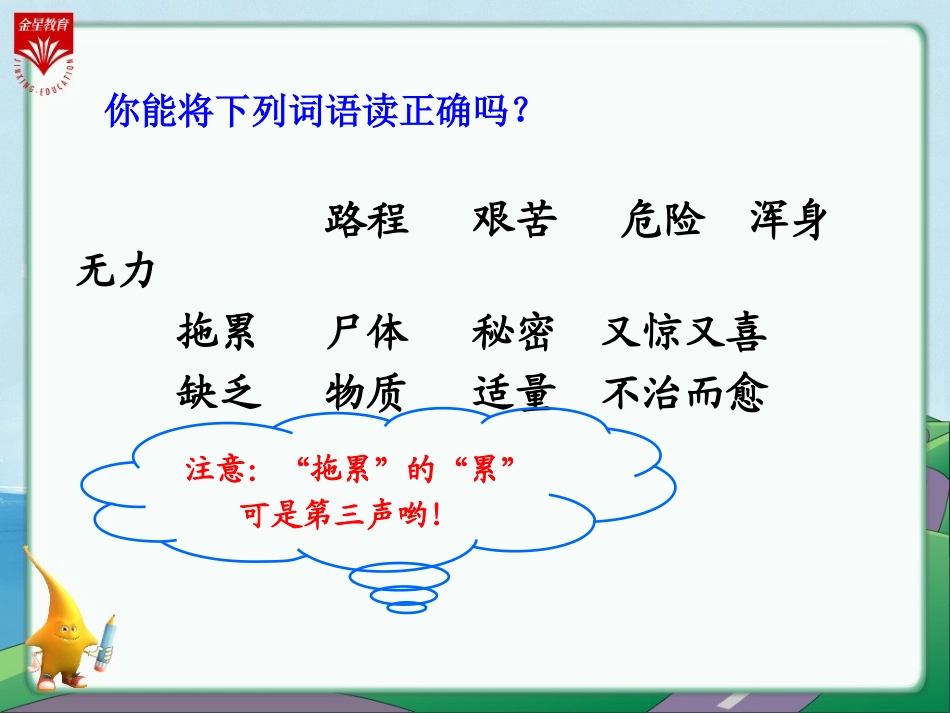 金星教育
JINXING·EDUCATION

你能将下列词语读正确吗？

路程　艰苦　危险　浑身无力
拖累　尸体　秘密　又惊又喜
缺乏　物质　适量　不治而愈

注意：“拖累”的“累”可是第三声哟！